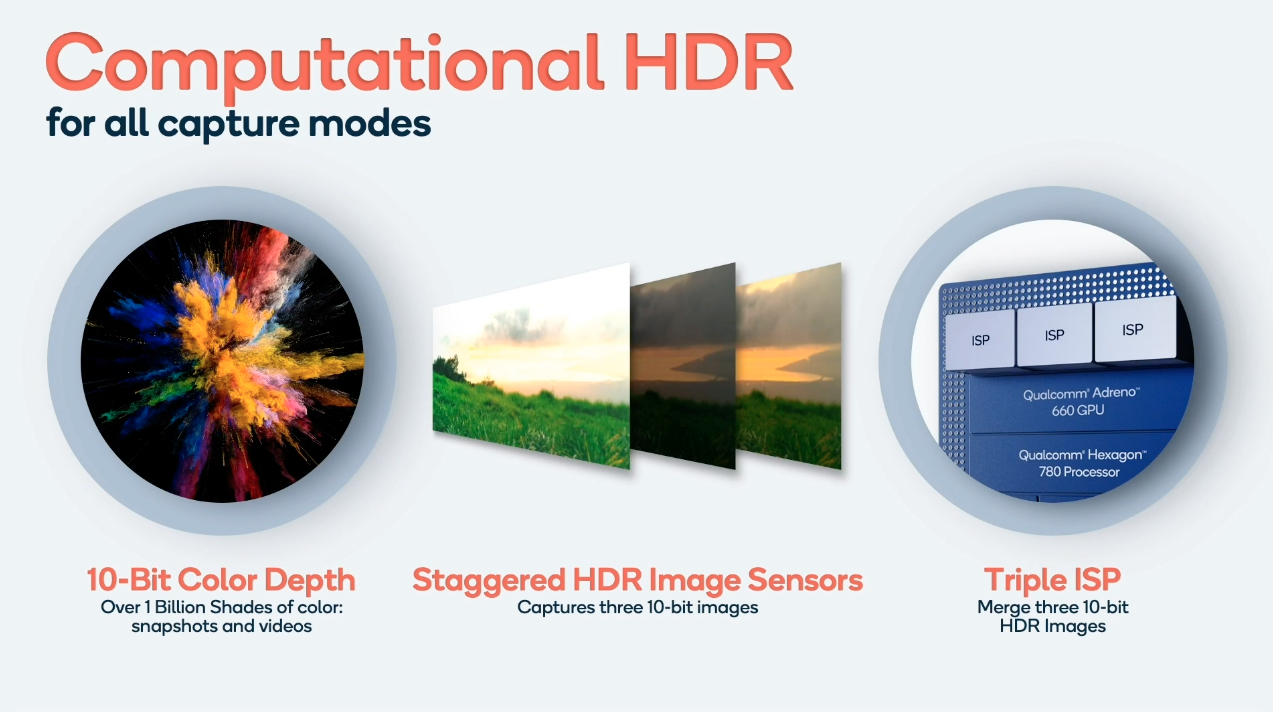 Computational HDR
for all capture modes

ISP ISP ISP

Qualcomm® Adreno™ 660 GPU

Qualcomm® Hexagon™ 780 Processor

10-Bit Color Depth
Over 1 Billion Shades of color: snapshots and videos

Staggered HDR Image Sensors
Captures three 10-bit images

Triple ISP
Merge three 10-bit HDR Images